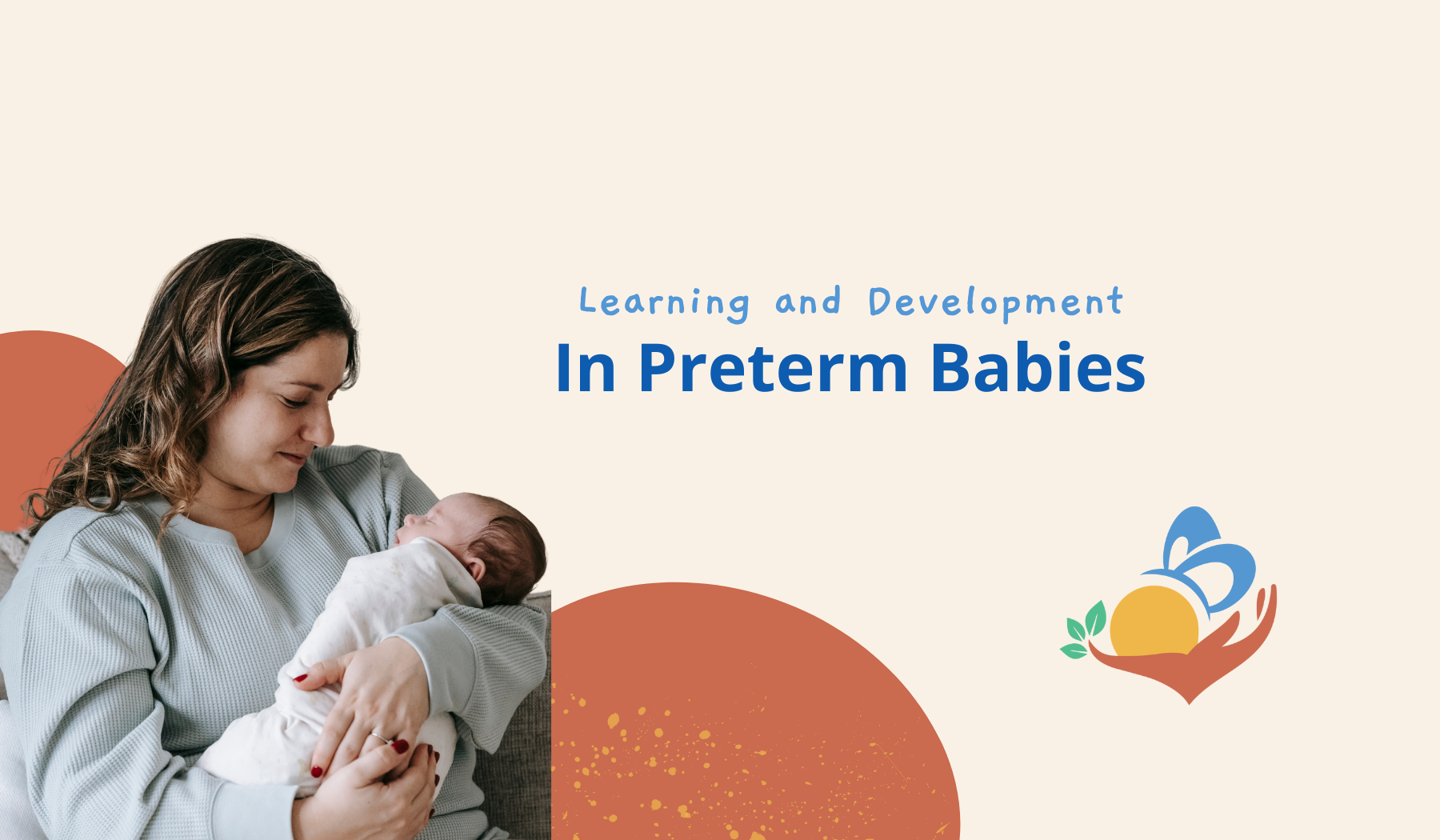 Learning and Development
In Preterm Babies